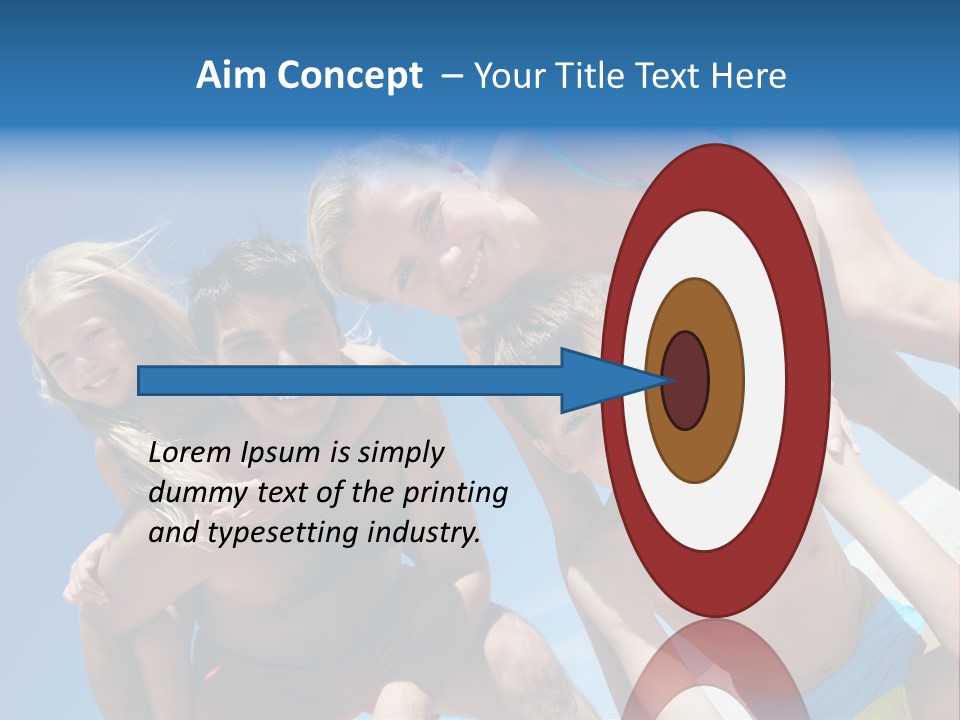 Aim Concept – Your Title Text Here

Lorem Ipsum is simply dummy text of the printing and typesetting industry.